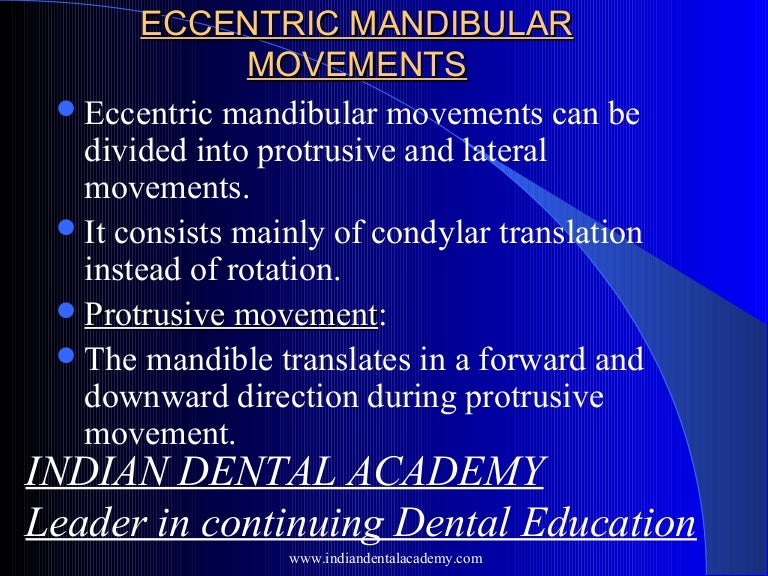 ECCENTRIC MANDIBULAR MOVEMENTS

- Eccentric mandibular movements can be divided into protrusive and lateral movements.
- It consists mainly of condylar translation instead of rotation.
- Protrusive movement:
- The mandible translates in a forward and downward direction during protrusive movement.

INDIAN DENTAL ACADEMY
Leader in continuing Dental Education

www.indiandentalacademy.com